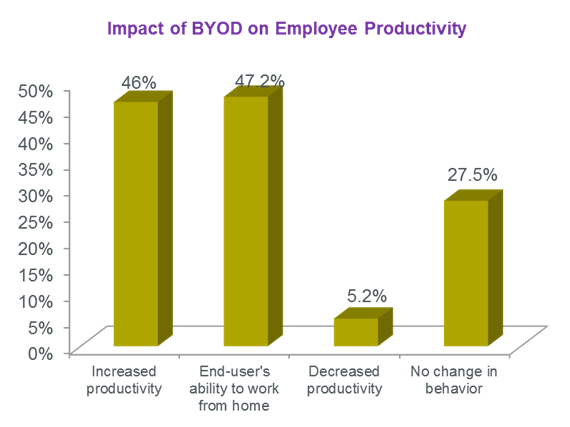 Impact of BYOD on Employee Productivity

50%
45%
40%
35%
30%
25%
20%
15%
10%
5%
0%

46%
47.2%
5.2%
27.5%

Increased productivity
End-user's ability to work from home
Decreased productivity
No change in behavior